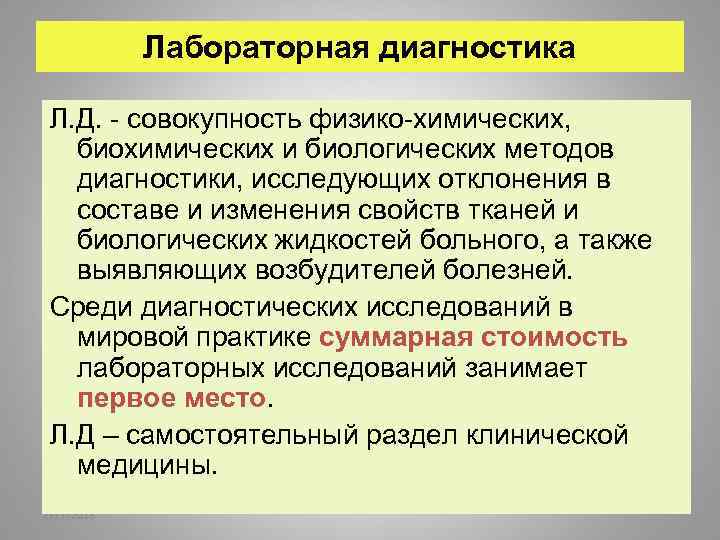 Лабораторная диагностика

Л.Д. - совокупность физико-химических, биохимических и биологических методов диагностики, исследующих отклонения в составе и изменения свойств тканей и биологических жидкостей больного, а также выявляющих возбудителей болезней.

Среди диагностических исследований в мировой практике суммарная стоимость лабораторных исследований занимает первое место.

Л.Д – самостоятельный раздел клинической медицины.